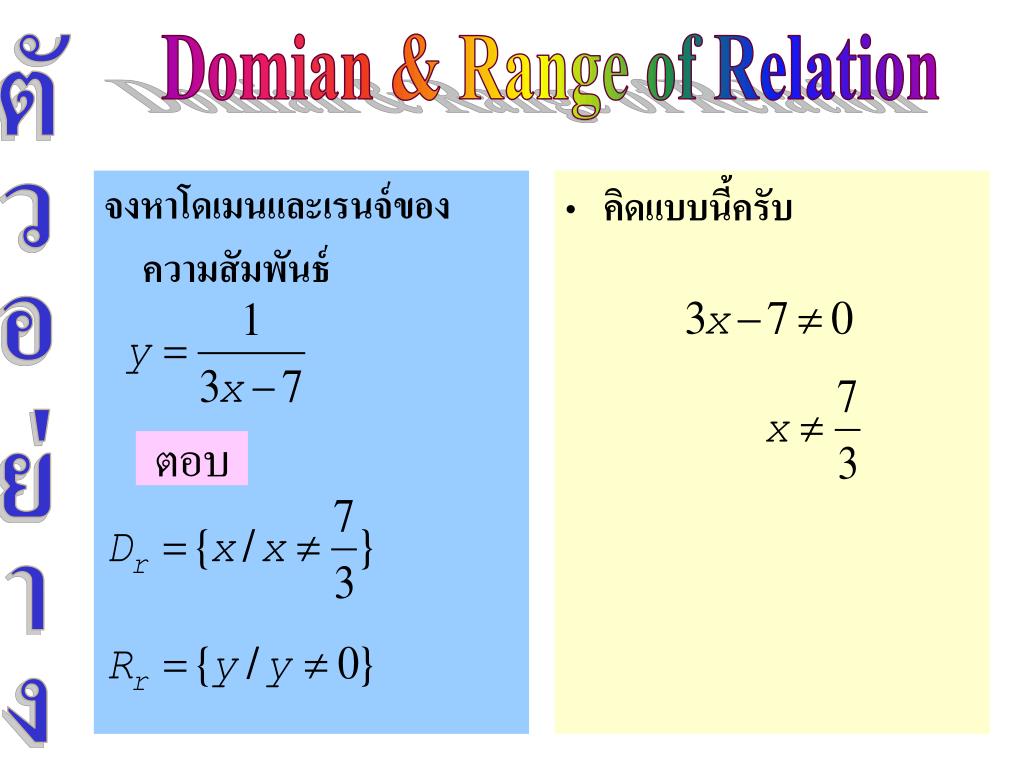 ตัวอย่าง

Domian & Range of Relation

จงหาโดเมนและเรนจ์ของความสัมพันธ์

$y = \frac{1}{3x-7}$

ตอบ

$D_r = \{x / x \neq \frac{7}{3}\}$

$R_r = \{y / y \neq 0\}$

• คิดแบบนี้ครับ

$3x - 7 \neq 0$

$x \neq \frac{7}{3}$